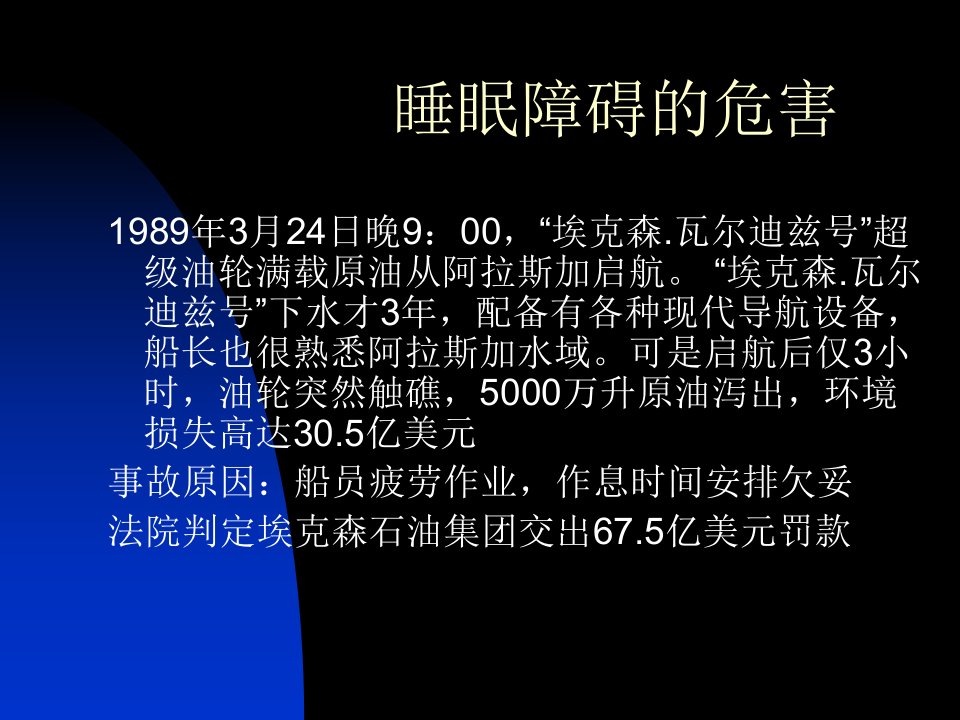 睡眠障碍的危害

1989年3月24日晚9：00，“埃克森.瓦尔迪兹号”超级油轮满载原油从阿拉斯加启航。“埃克森.瓦尔迪兹号”下水才3年，配备有各种现代导航设备，船长也很熟悉阿拉斯加水域。可是启航后仅3小时，油轮突然触礁，5000万升原油泻出，环境损失高达30.5亿美元

事故原因：船员疲劳作业，作息时间安排欠妥

法院判定埃克森石油集团交出67.5亿美元罚款